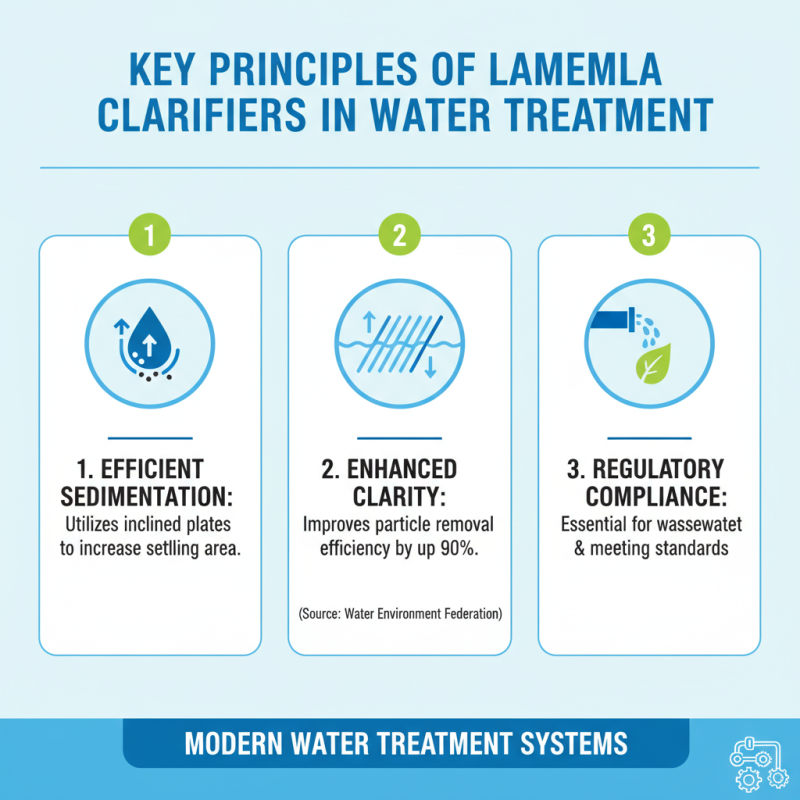 KEY PRINCIPLES OF LAMEMLA CLARIFIERS IN WATER TREATMENT

1

1. EFFICIENT SEDIMENTATION:

Utilizes inclined plates to increase setlling area.

2

2. ENHANCED CLARITY:

Improves particle removal efficiency by up 90%.

(Source: Water Environment Federation)

3

3. REGULATORY COMPLIANCE:

Essential for wassewatet & meeting standards

MODERN WATER TREATMENT SYSTEMS